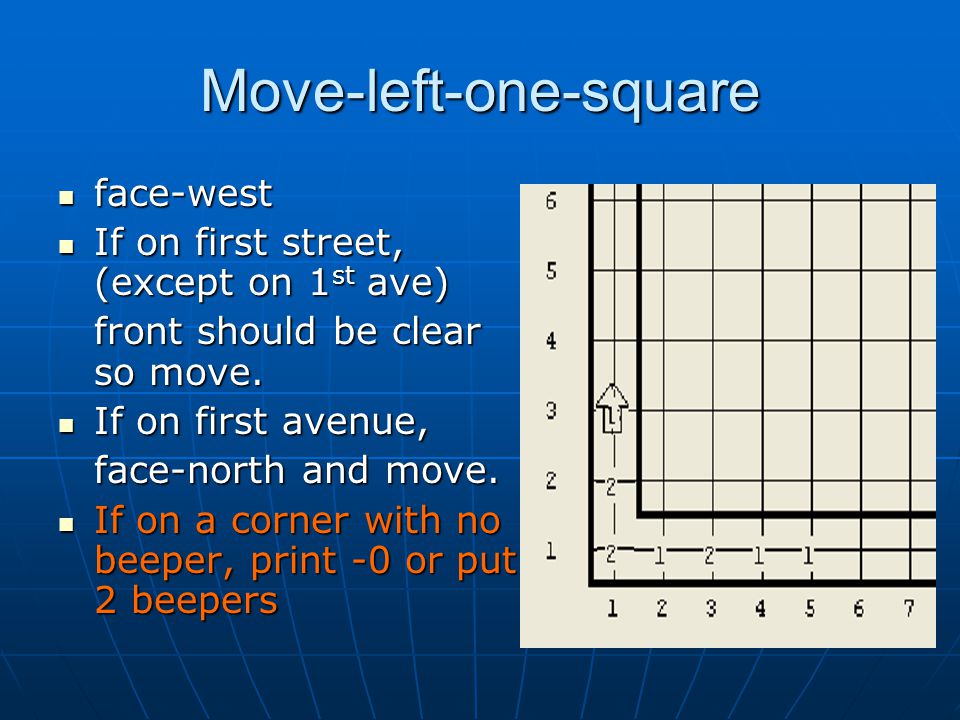 Move-left-one-square

- face-west
- If on first street, (except on 1$^{st}$ ave)
  front should be clear so move.
- If on first avenue,
  face-north and move.
- If on a corner with no beeper, print -0 or put 2 beepers

6
5
4
3
2
1
2
2
1
2
1
1
1 2 3 4 5 6 7